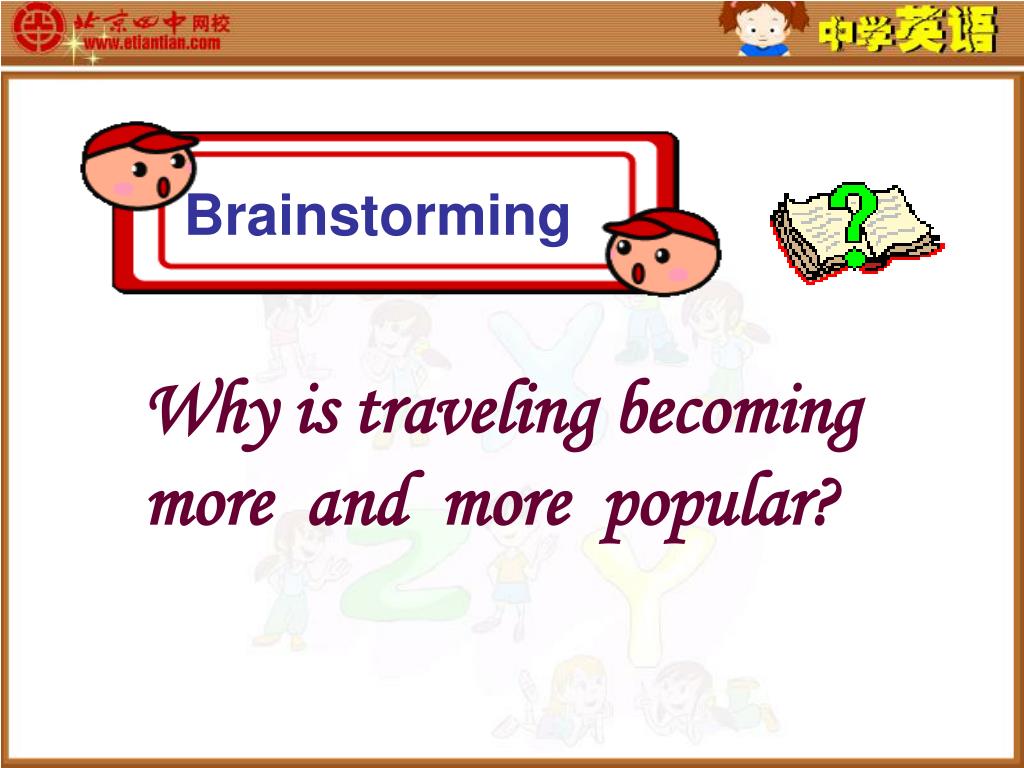 北京四中网校
www.etiantian.com

中学英语

Brainstorming

?

Why is traveling becoming more and more popular?